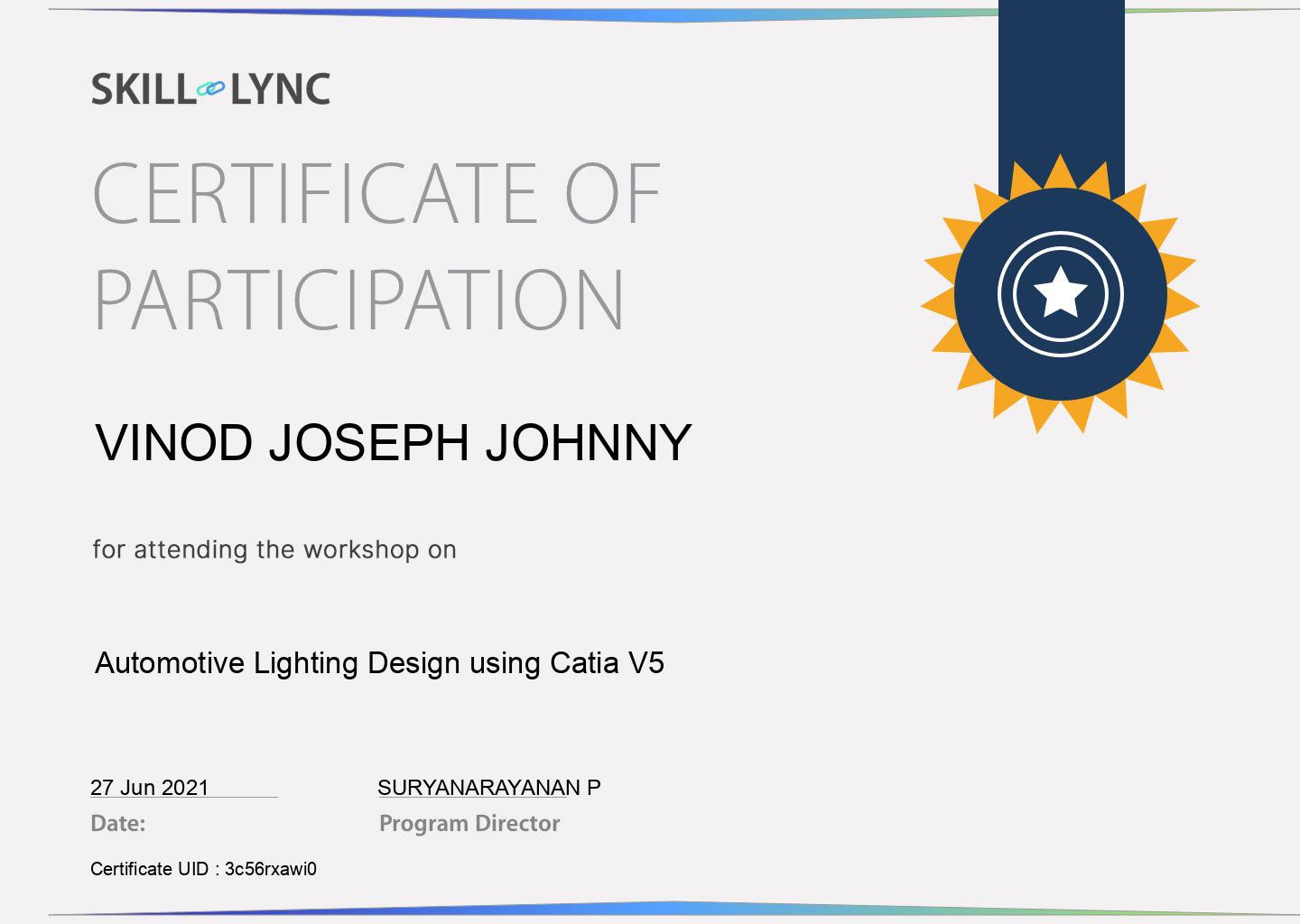 SKILL LYNC

CERTIFICATE OF PARTICIPATION

VINOD JOSEPH JOHNNY

for attending the workshop on

Automotive Lighting Design using Catia V5

27 Jun 2021
Date:

SURYANARAYANAN P
Program Director

Certificate UID : 3c56rxawi0